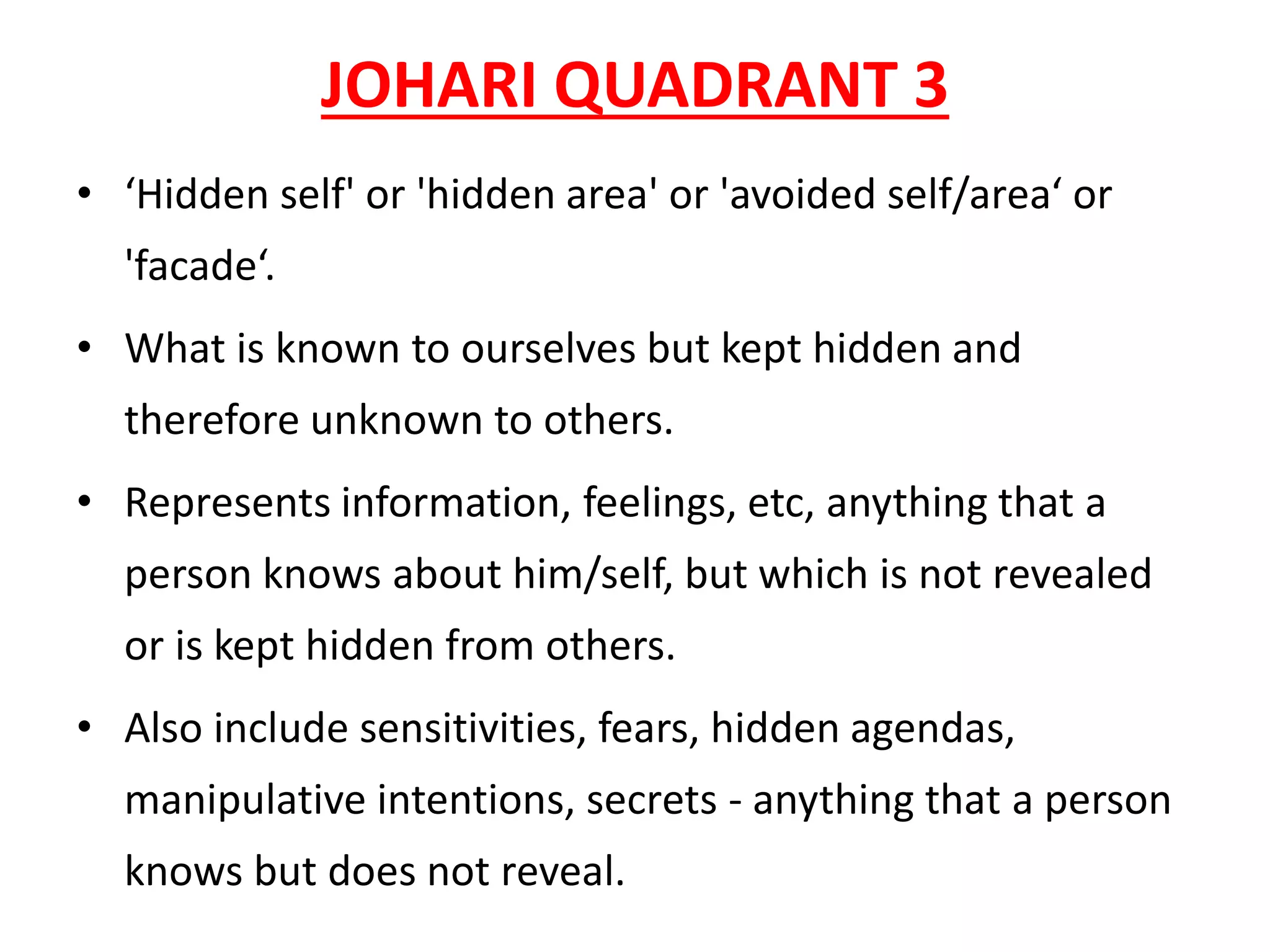 JOHARI QUADRANT 3

• ‘Hidden self' or 'hidden area' or 'avoided self/area‘ or 'facade‘.

• What is known to ourselves but kept hidden and therefore unknown to others.

• Represents information, feelings, etc, anything that a person knows about him/self, but which is not revealed or is kept hidden from others.

• Also include sensitivities, fears, hidden agendas, manipulative intentions, secrets - anything that a person knows but does not reveal.